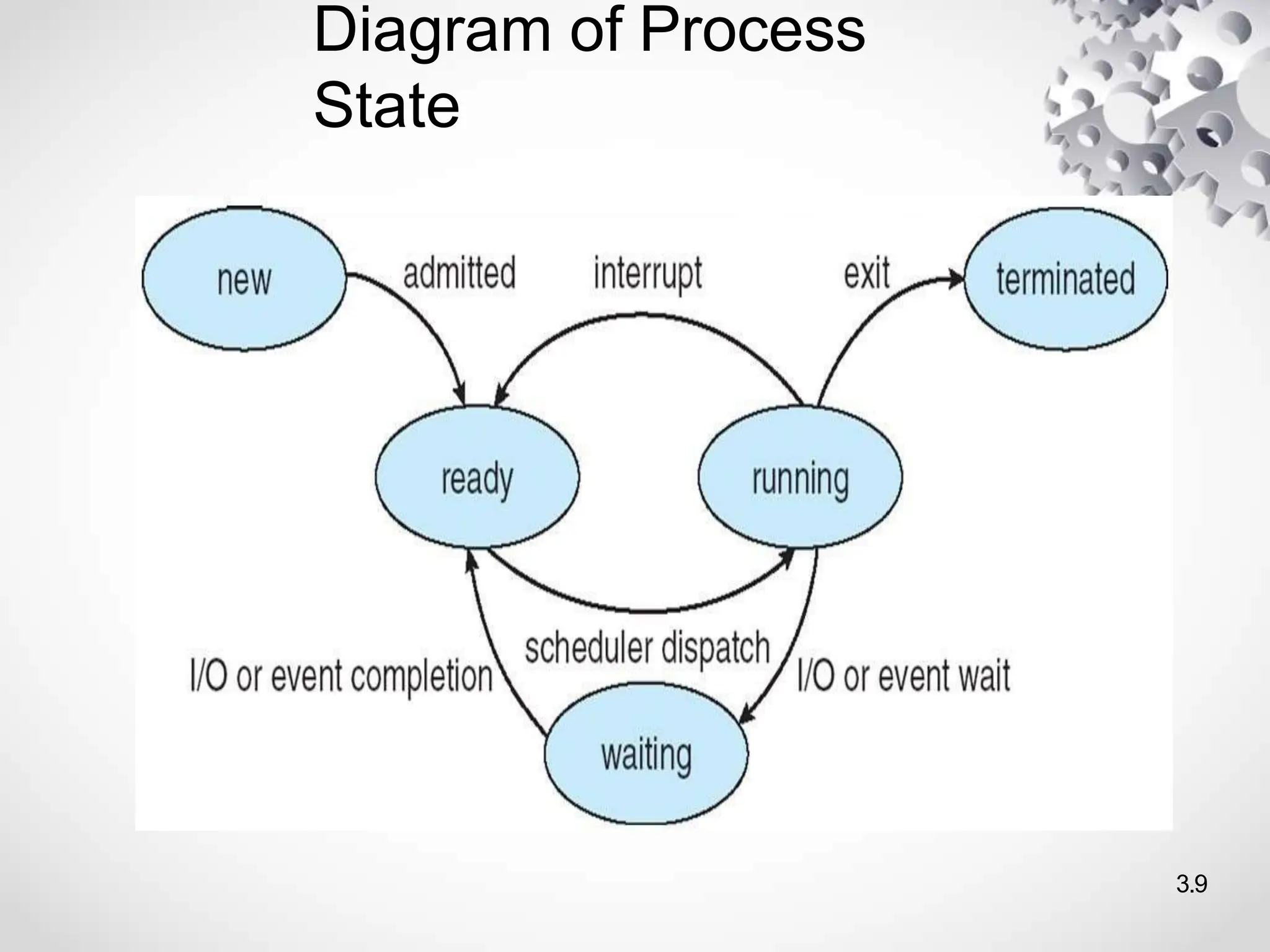 Diagram of Process State

new

admitted

interrupt

exit

terminated

ready

running

scheduler dispatch

I/O or event completion

I/O or event wait

waiting

3.9